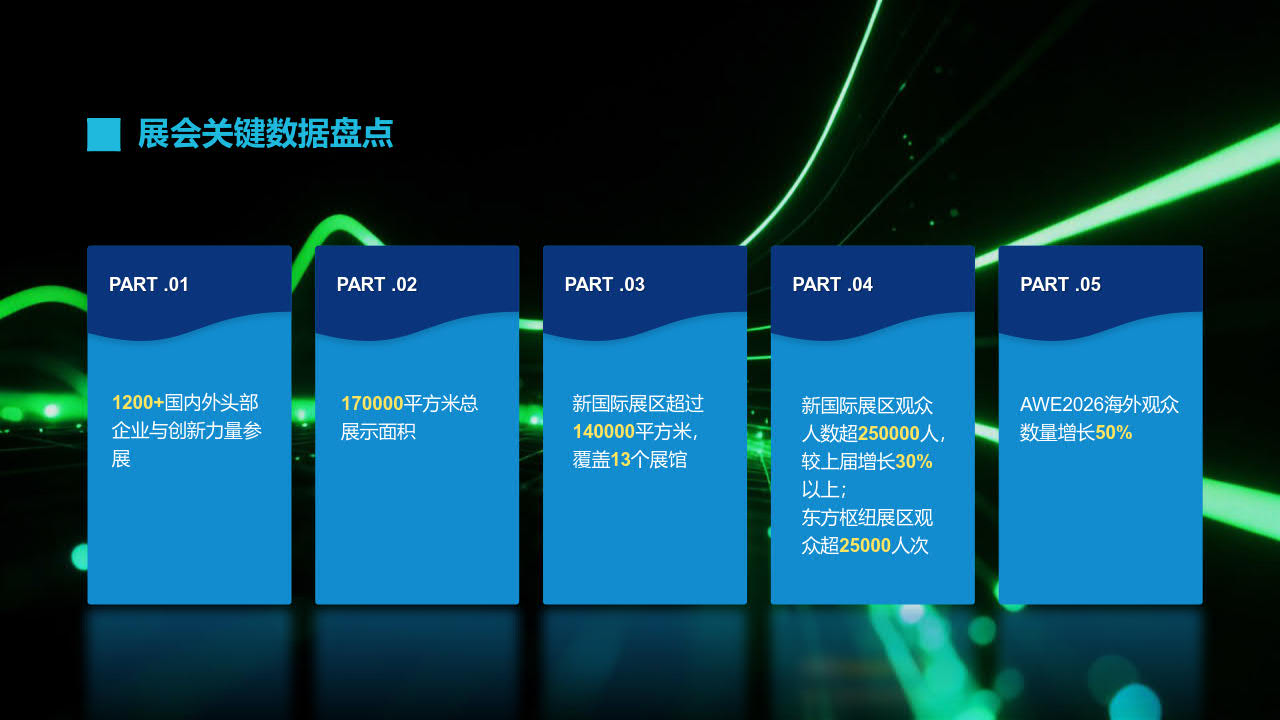 展会关键数据盘点

PART .01

1200+国内外头部企业与创新力量参展

PART .02

170000平方米总展示面积

PART .03

新国际展区超过140000平方米，覆盖13个展馆

PART .04

新国际展区观众人数超250000人，较上届增长30%以上；
东方枢纽展区观众超25000人次

PART .05

AWE2026海外观众数量增长50%